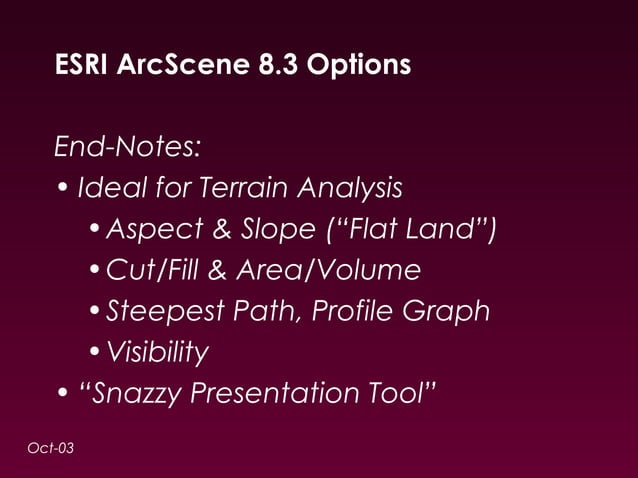 ESRI ArcScene 8.3 Options

End-Notes:

• Ideal for Terrain Analysis
  • Aspect & Slope (“Flat Land”)
  • Cut/Fill & Area/Volume
  • Steepest Path, Profile Graph
  • Visibility
• “Snazzy Presentation Tool”

Oct-03